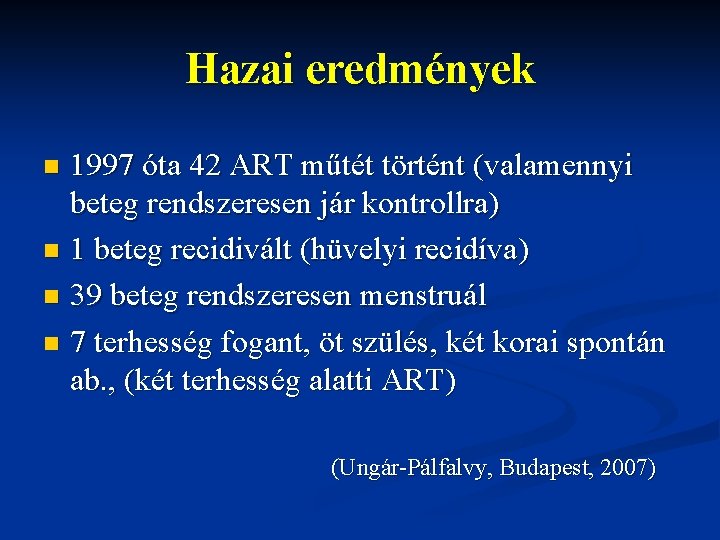 Hazai eredmények

- 1997 óta 42 ART műtét történt (valamennyi beteg rendszeresen jár kontrollra)
- 1 beteg recidivált (hüvelyi recidíva)
- 39 beteg rendszeresen menstruál
- 7 terhesség fogant, öt szülés, két korai spontán ab., (két terhesség alatti ART)

(Ungár-Pálfalvy, Budapest, 2007)